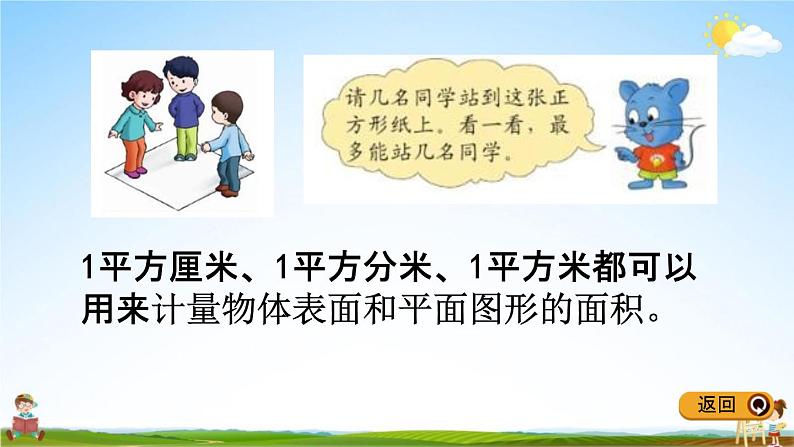 请几名同学站到这张正方形纸上。看一看，最多能站几名同学。

1平方厘米、1平方分米、1平方米都可以用来计量物体表面和平面图形的面积。

返回